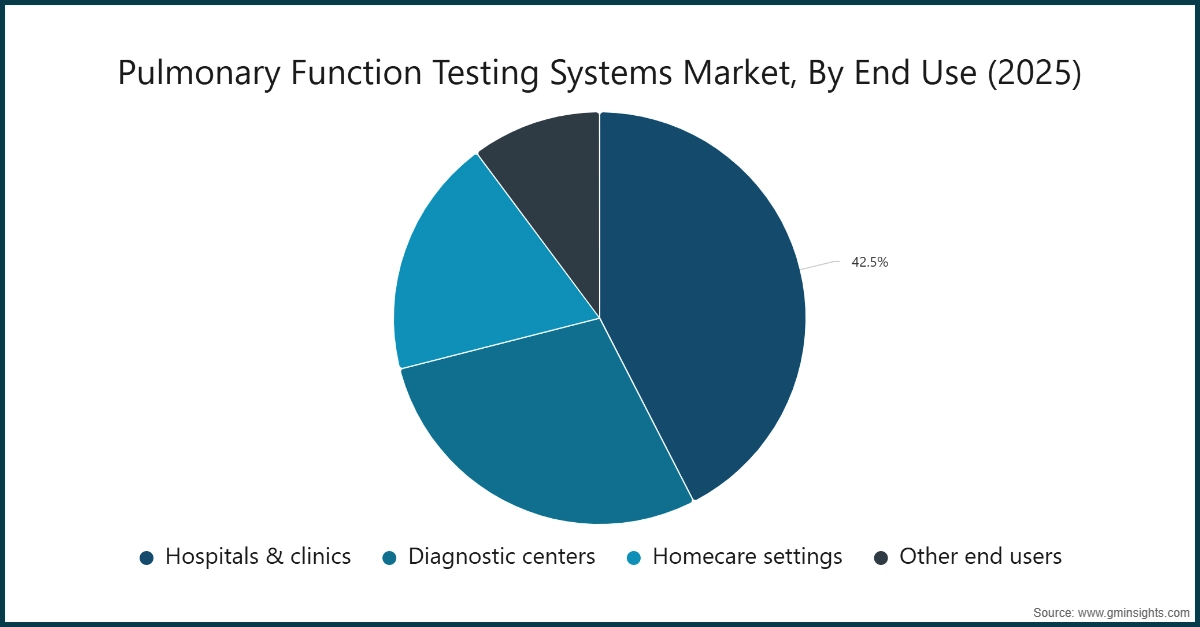 Pulmonary Function Testing Systems Market, By End Use (2025)

42.5%

Hospitals & clinics
Diagnostic centers
Homecare settings
Other end users

Source: www.gminsights.com